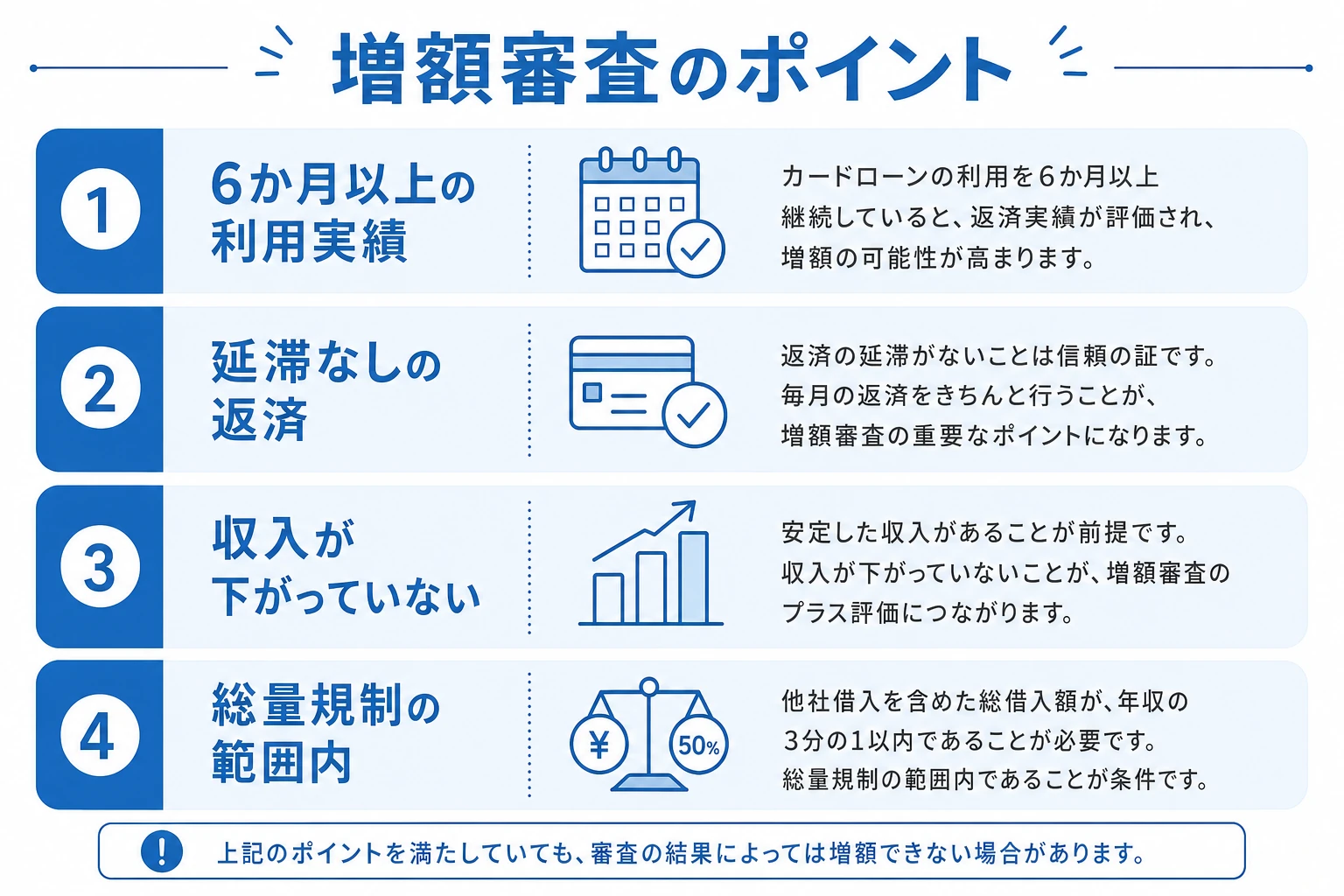 増額審査のポイント

1

6か月以上の利用実績

カードローンの利用を6か月以上継続していると、返済実績が評価され、増額の可能性が高まります。

2

延滞なしの返済

返済の延滞がないことは信頼の証です。毎月の返済をきちんと行うことが、増額審査の重要なポイントになります。

3

収入が下がっていない

安定した収入があることが前提です。収入が下がっていないことが、増額審査のプラス評価につながります。

4

総量規制の範囲内

¥

50%

他社借入を含めた総借入額が、年収の3分の1以内であることが必要です。総量規制の範囲内であることが条件です。

!

上記のポイントを満たしていても、審査の結果によっては増額できない場合があります。